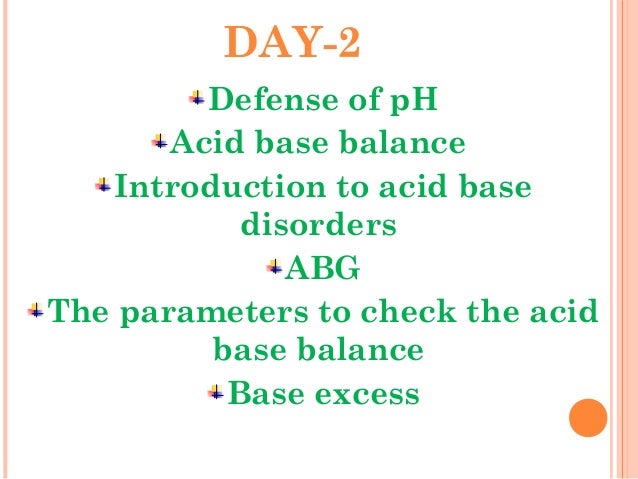 DAY-2

Defense of pH

Acid base balance

Introduction to acid base disorders

ABG

The parameters to check the acid base balance

Base excess